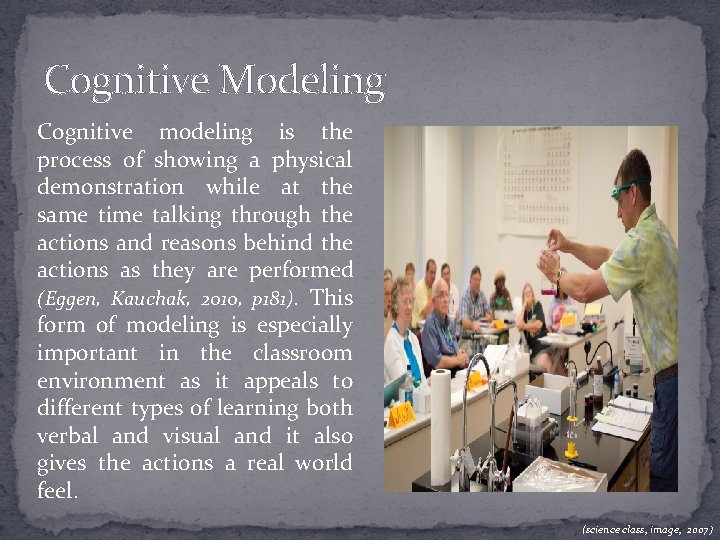 Cognitive Modeling

Cognitive modeling is the process of showing a physical demonstration while at the same time talking through the actions and reasons behind the actions as they are performed (Eggen, Kauchak, 2010, p181). This form of modeling is especially important in the classroom environment as it appeals to different types of learning both verbal and visual and it also gives the actions a real world feel.

(science class, image, 2007)